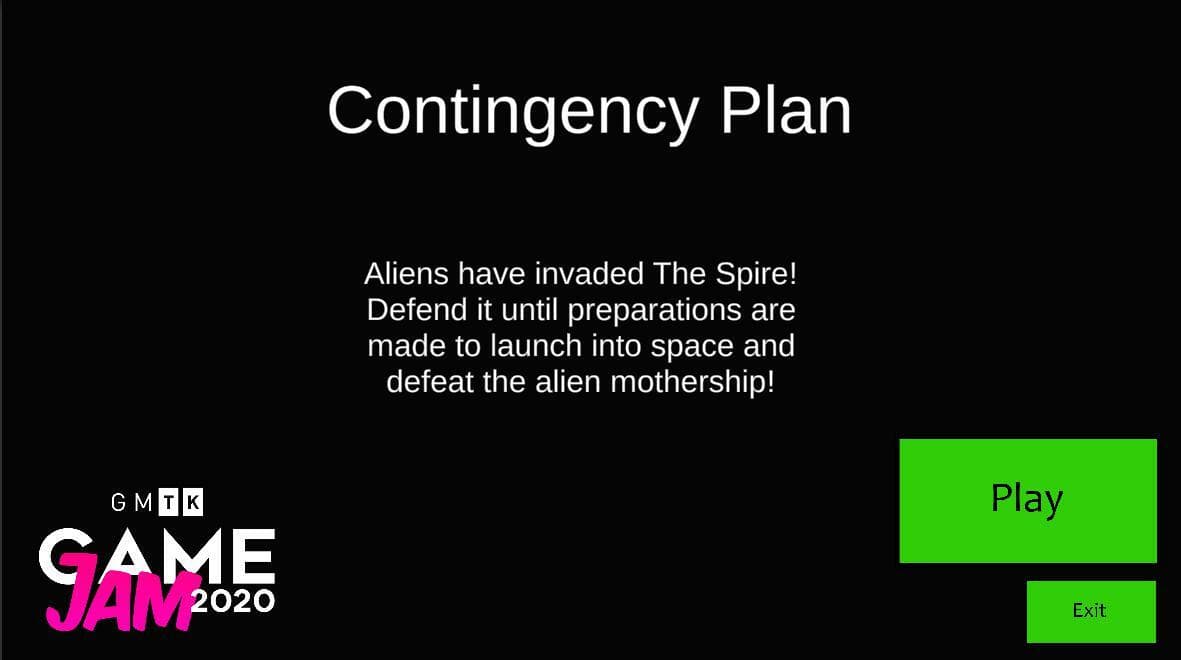 Contingency Plan

Aliens have invaded The Spire! Defend it until preparations are made to launch into space and defeat the alien mothership!

GMTK
GAME
JAM 2020

Play

Exit